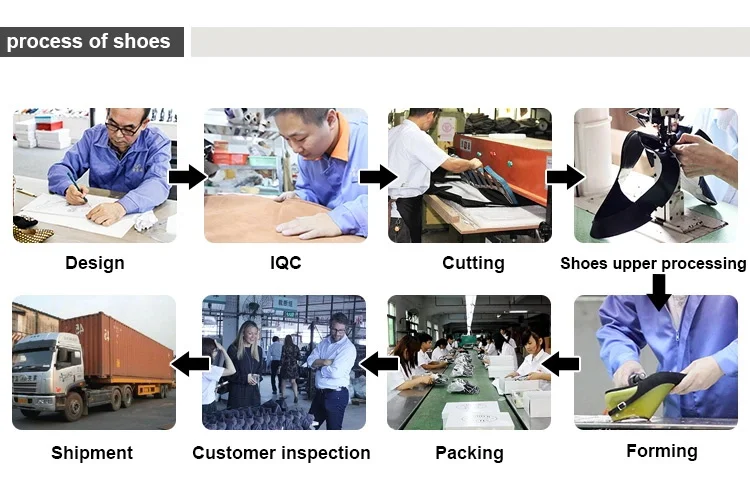 process of shoes

Design

IQC

Cutting

Shoes upper processing

Shipment

Customer inspection

Packing

Forming